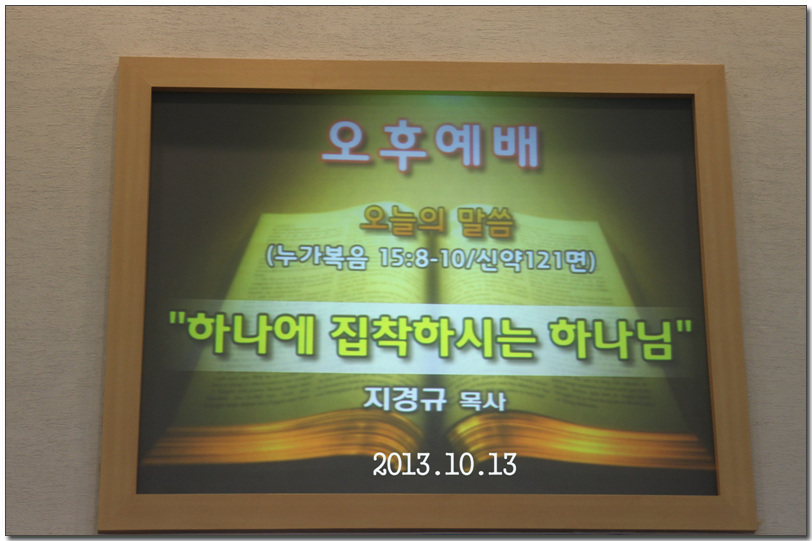 오후예배

오늘의 말씀
(누가복음 15:8-10/신약121면)

"하나에 집착하시는 하나님"

지경규 목사

2013.10.13